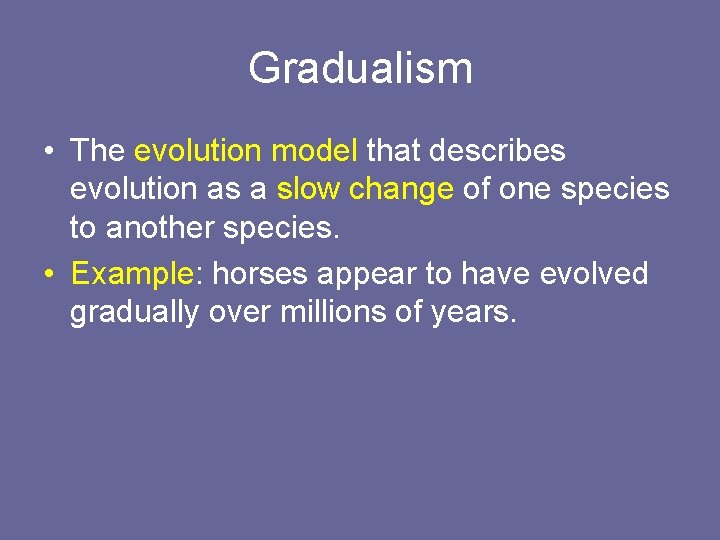 Gradualism

• The evolution model that describes evolution as a slow change of one species to another species.
• Example: horses appear to have evolved gradually over millions of years.